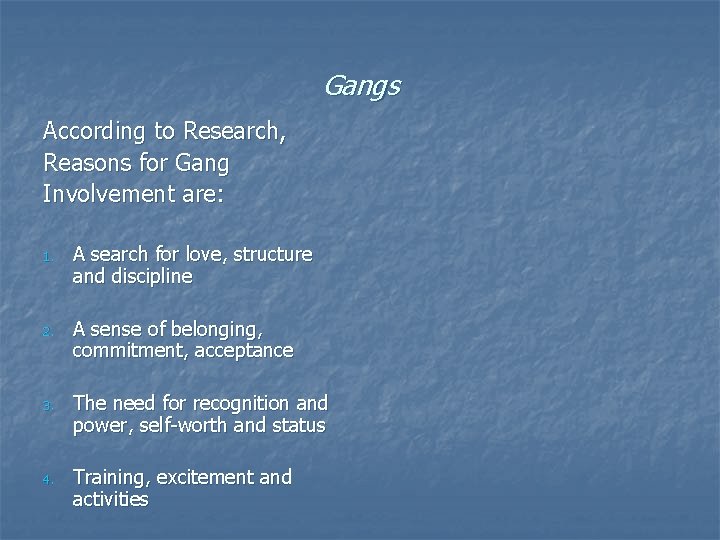 Gangs

According to Research, Reasons for Gang Involvement are:

1. A search for love, structure and discipline

2. A sense of belonging, commitment, acceptance

3. The need for recognition and power, self-worth and status

4. Training, excitement and activities